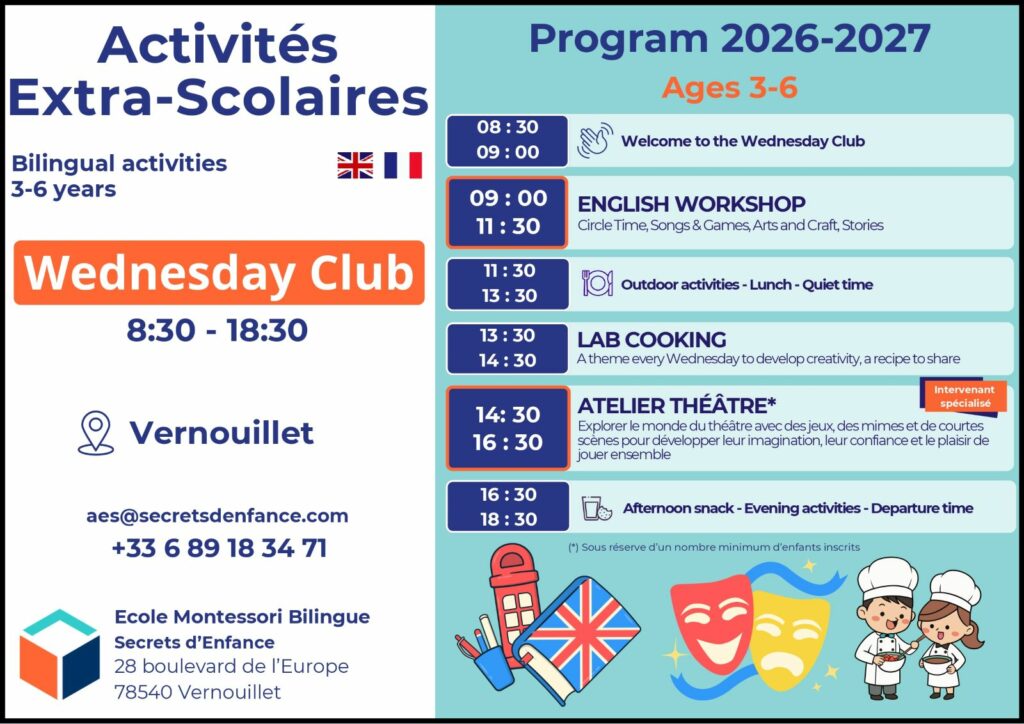 Activités Extra-Scolaires

Bilingual activities
3-6 years

Wednesday Club

8:30 - 18:30

Vernouillet

aes@secretsdenfance.com
+33 6 89 18 34 71

Ecole Montessori Bilingue
Secrets d'Enfance
28 boulevard de l'Europe
78540 Vernouillet

Program 2026-2027

Ages 3-6

08 : 30
09 : 00
Welcome to the Wednesday Club

09 : 00
11 : 30
ENGLISH WORKSHOP
Circle Time, Songs & Games, Arts and Craft, Stories

11 : 30
13 : 30
Outdoor activities - Lunch - Quiet time

13 : 30
14 : 30
LAB COOKING
A theme every Wednesday to develop creativity, a recipe to share

14: 30
16 : 30
ATELIER THÉÂTRE*
Intervenant spécialisé
Explorer le monde du théâtre avec des jeux, des mimes et de courtes scènes pour développer leur imagination, leur confiance et le plaisir de jouer ensemble

16 : 30
18 : 30
Afternoon snack - Evening activities - Departure time

(*) Sous réserve d'un nombre minimum d'enfants inscrits